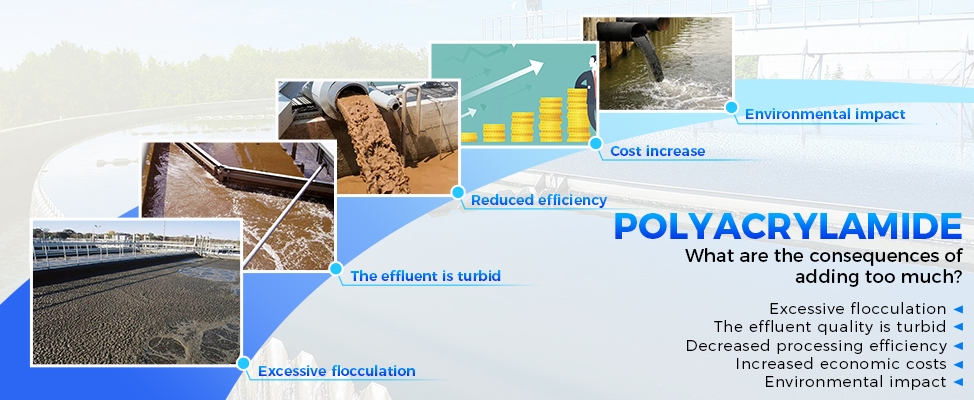 Environmental impact

Cost increase

Reduced efficiency

The effluent is turbid

Excessive flocculation

POLYACRYLAMIDE

What are the consequences of adding too much?

Excessive flocculation ◄
The effluent quality is turbid ◄
Decreased processing efficiency ◄
Increased economic costs ◄
Environmental impact ◄